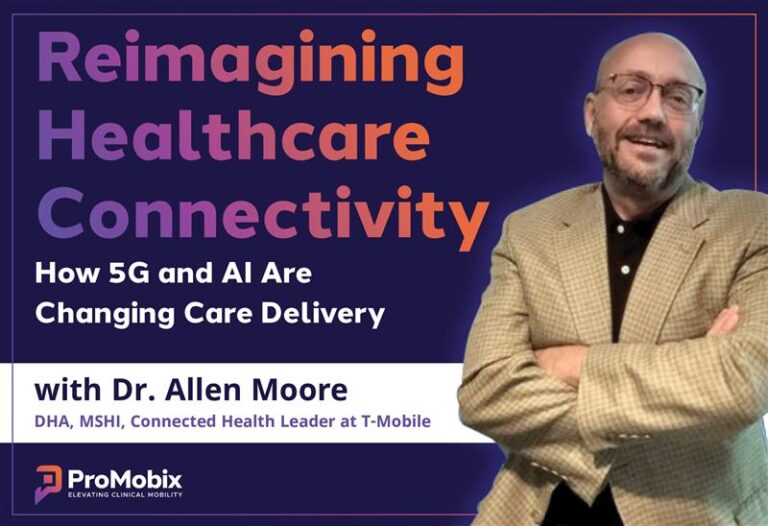 Reimagining Healthcare Connectivity

How 5G and AI Are Changing Care Delivery

with Dr. Allen Moore

DHA, MSHI, Connected Health Leader at T-Mobile

ProMobix
ELEVATING CLINICAL MOBILITY